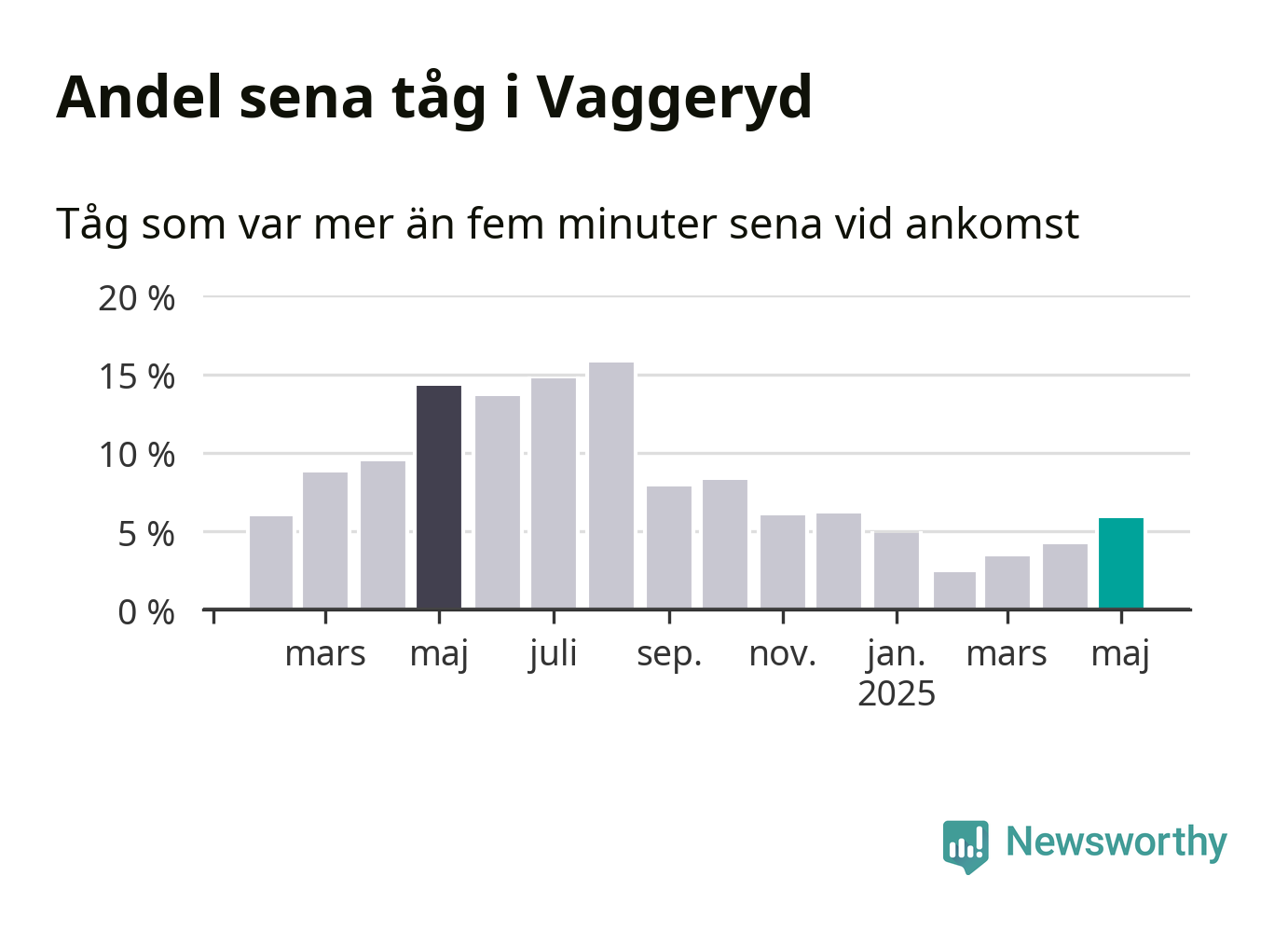 Andel sena tåg i Vaggeryd

Tåg som var mer än fem minuter sena vid ankomst

20 %
15 %
10 %
5 %
0 %

mars
maj
juli
sep.
nov.
jan.
2025
mars
maj

Newsworthy